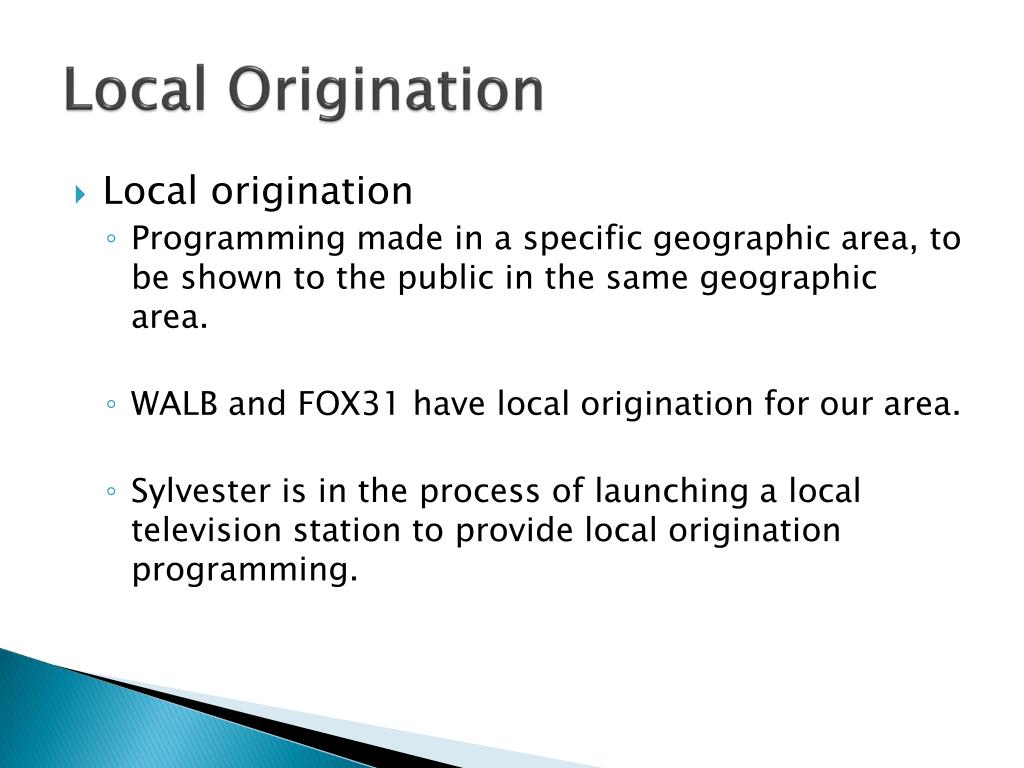 Local Origination

Local origination
Programming made in a specific geographic area, to be shown to the public in the same geographic area.

WALB and FOX31 have local origination for our area.

Sylvester is in the process of launching a local television station to provide local origination programming.